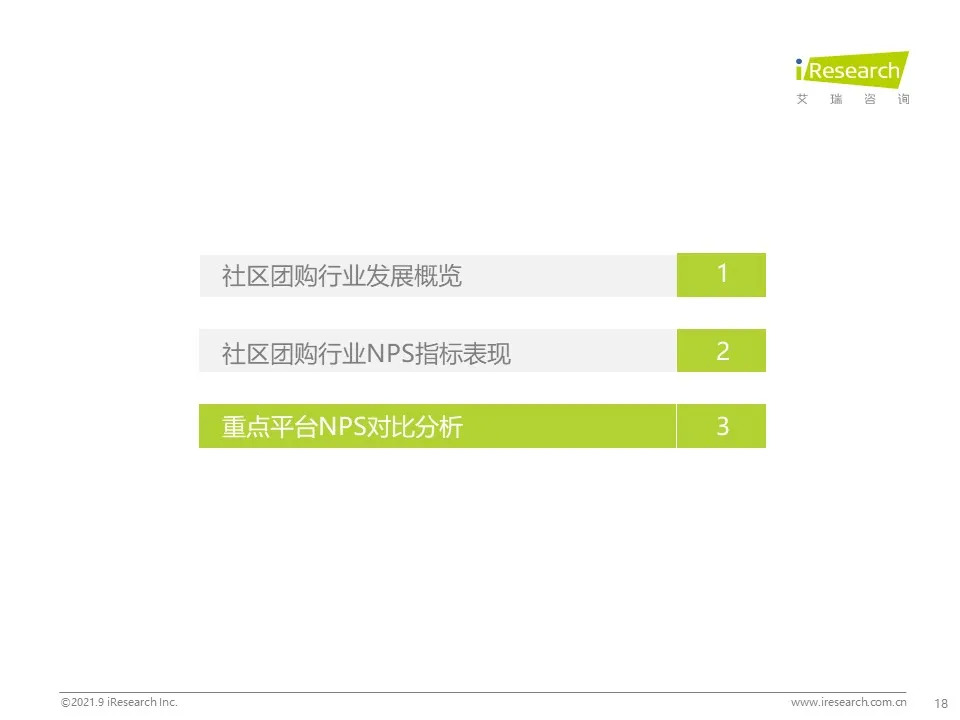 iResearch
艾 瑞 咨 询

社区团购行业发展概览 1

社区团购行业NPS指标表现 2

重点平台NPS对比分析 3

©2021.9 iResearch Inc.

www.iresearch.com.cn 18